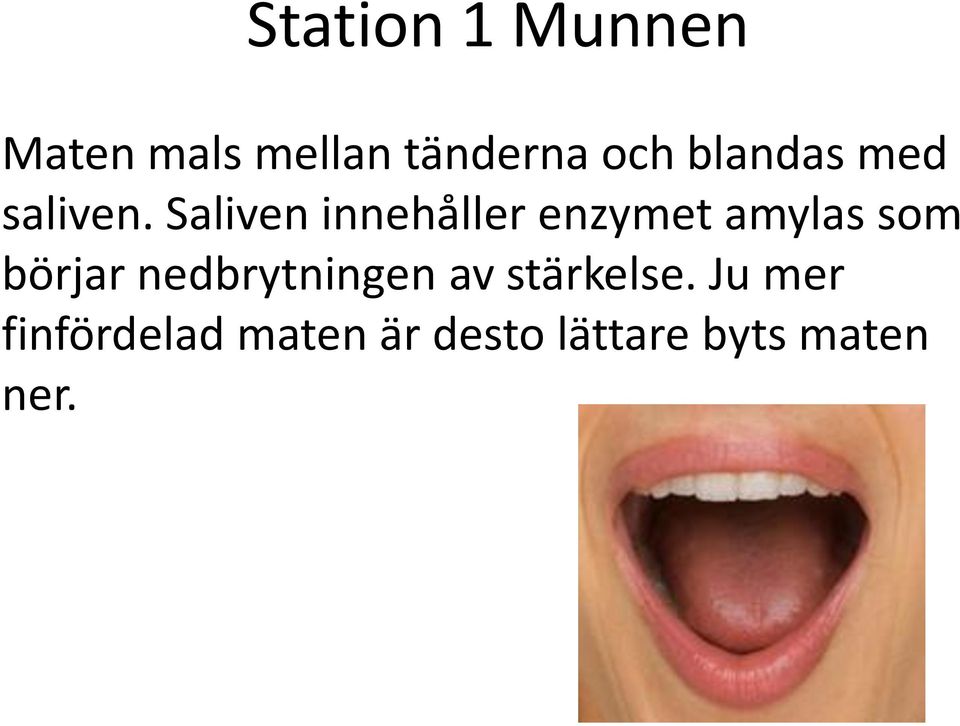 Station 1 Munnen

Maten mals mellan tänderna och blandas med saliven. Saliven innehåller enzymet amylas som börjar nedbrytningen av stärkelse. Ju mer finfördelad maten är desto lättare byts maten ner.